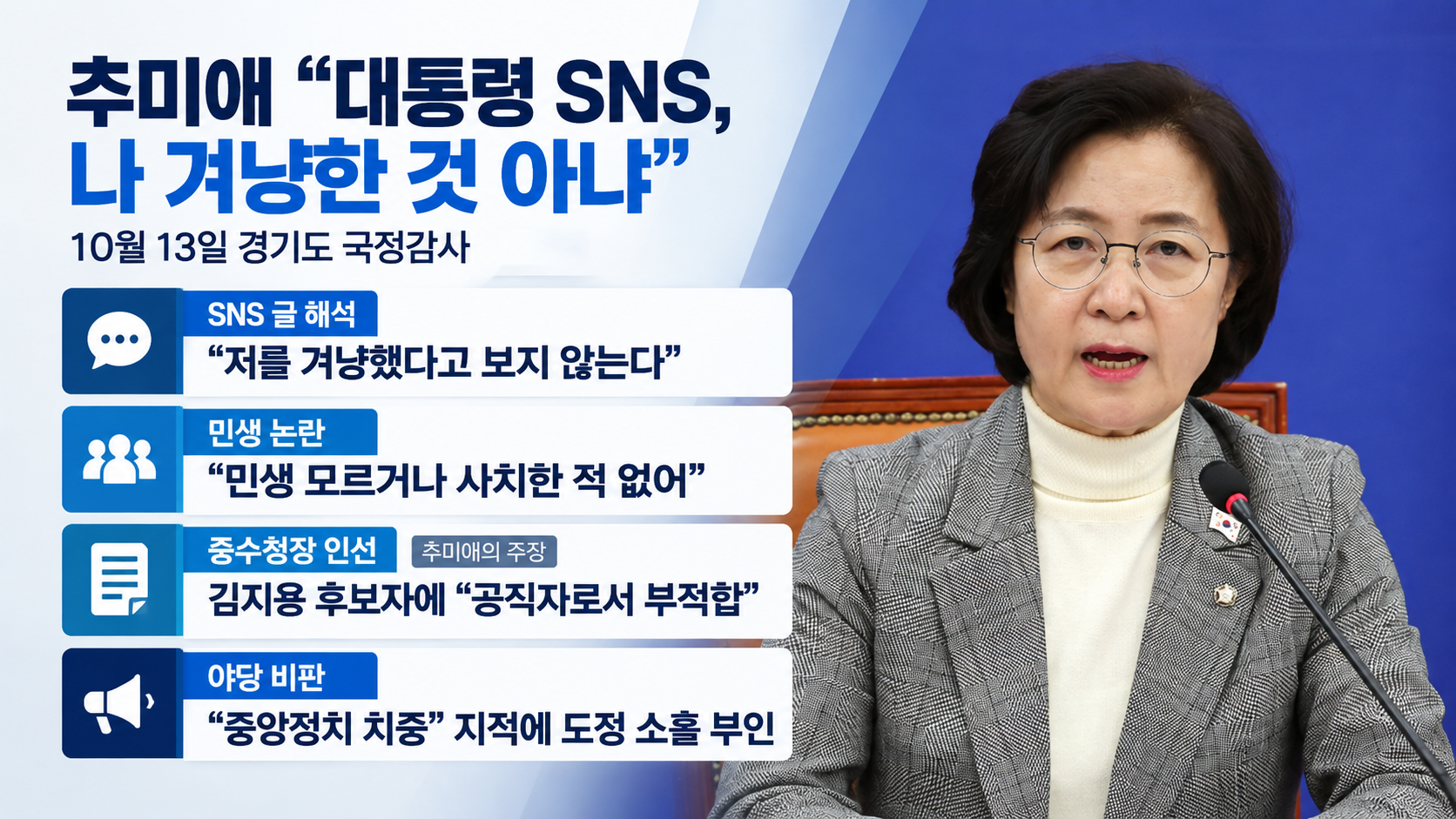 추미애 "대통령 SNS,
나 겨냥한 것 아냐"

10월 13일 경기도 국정감사

SNS 글 해석
"저를 겨냥했다고 보지 않는다"

민생 논란
"민생 모르거나 사치한 적 없어"

중수청장 인선 추미애의 주장
김지용 후보자에 "공직자로서 부적합"

야당 비판
"중앙정치 치중" 지적에 도정 소홀 부인